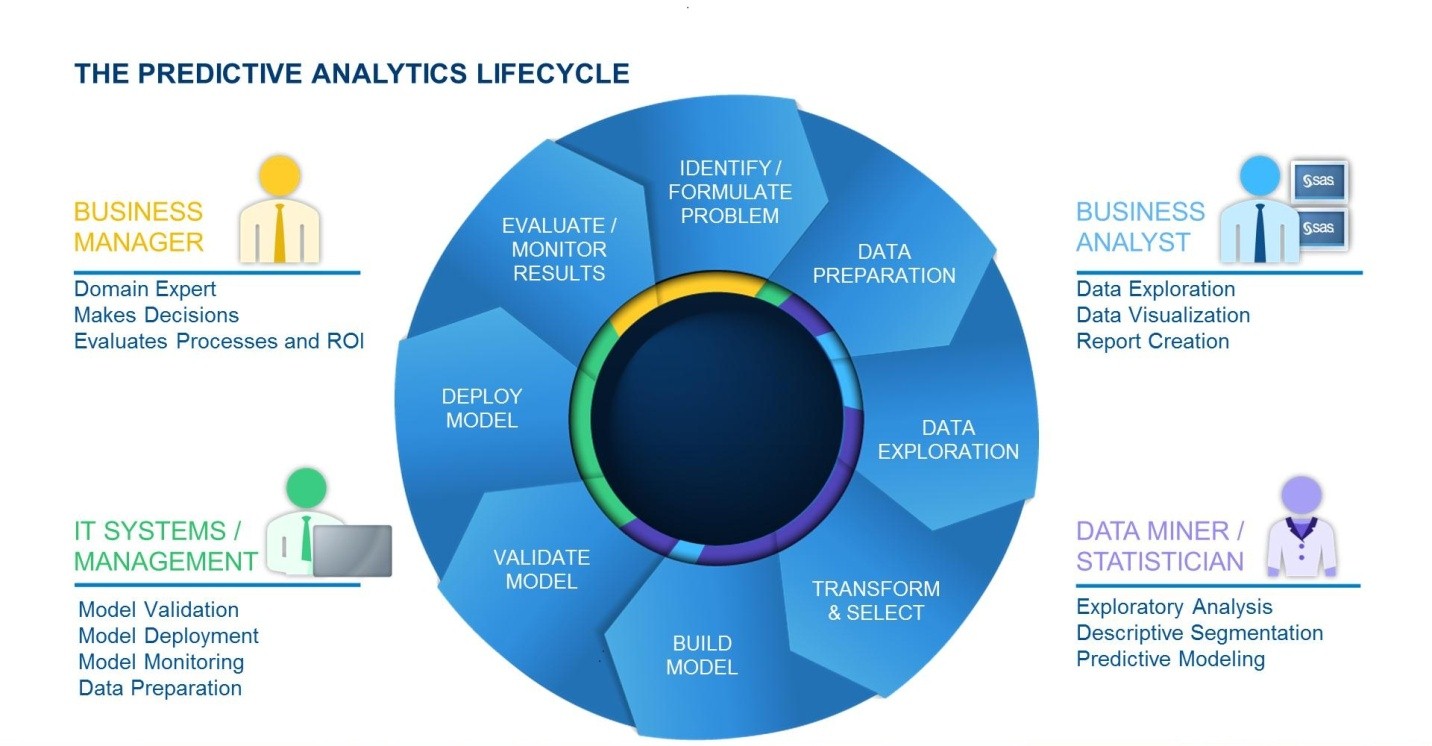 THE PREDICTIVE ANALYTICS LIFECYCLE

BUSINESS MANAGER

Domain Expert
Makes Decisions
Evaluates Processes and ROI

IT SYSTEMS / MANAGEMENT

Model Validation
Model Deployment
Model Monitoring
Data Preparation

IDENTIFY / FORMULATE PROBLEM

DATA PREPARATION

DATA EXPLORATION

TRANSFORM & SELECT

BUILD MODEL

VALIDATE MODEL

DEPLOY MODEL

EVALUATE / MONITOR RESULTS

BUSINESS ANALYST

sas

sas

Data Exploration
Data Visualization
Report Creation

DATA MINER / STATISTICIAN

Exploratory Analysis
Descriptive Segmentation
Predictive Modeling